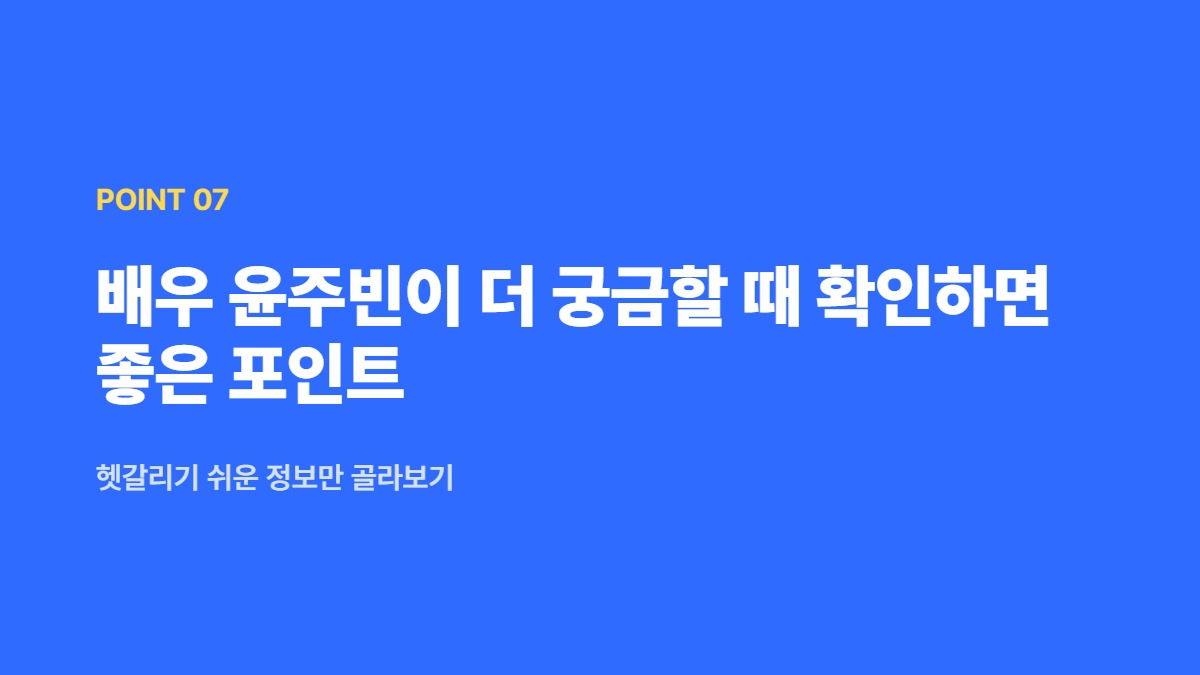 POINT 07

배우 윤주빈이 더 궁금할 때 확인하면 좋은 포인트

헷갈리기 쉬운 정보만 골라보기